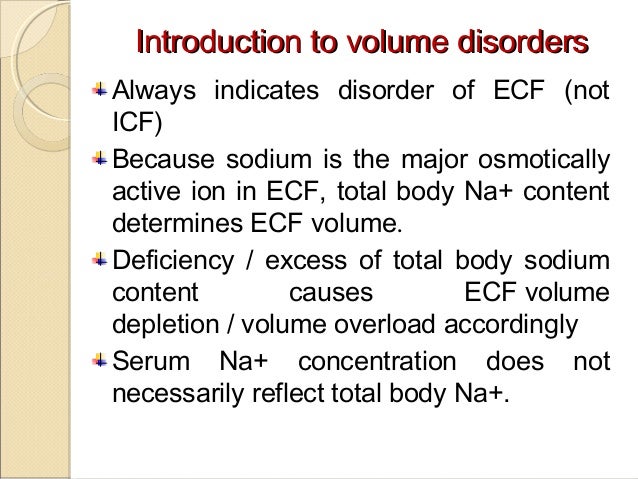 Introduction to volume disorders

Always indicates disorder of ECF (not ICF)

Because sodium is the major osmotically active ion in ECF, total body Na+ content determines ECF volume.

Deficiency / excess of total body sodium content causes ECF volume depletion / volume overload accordingly

Serum Na+ concentration does not necessarily reflect total body Na+.